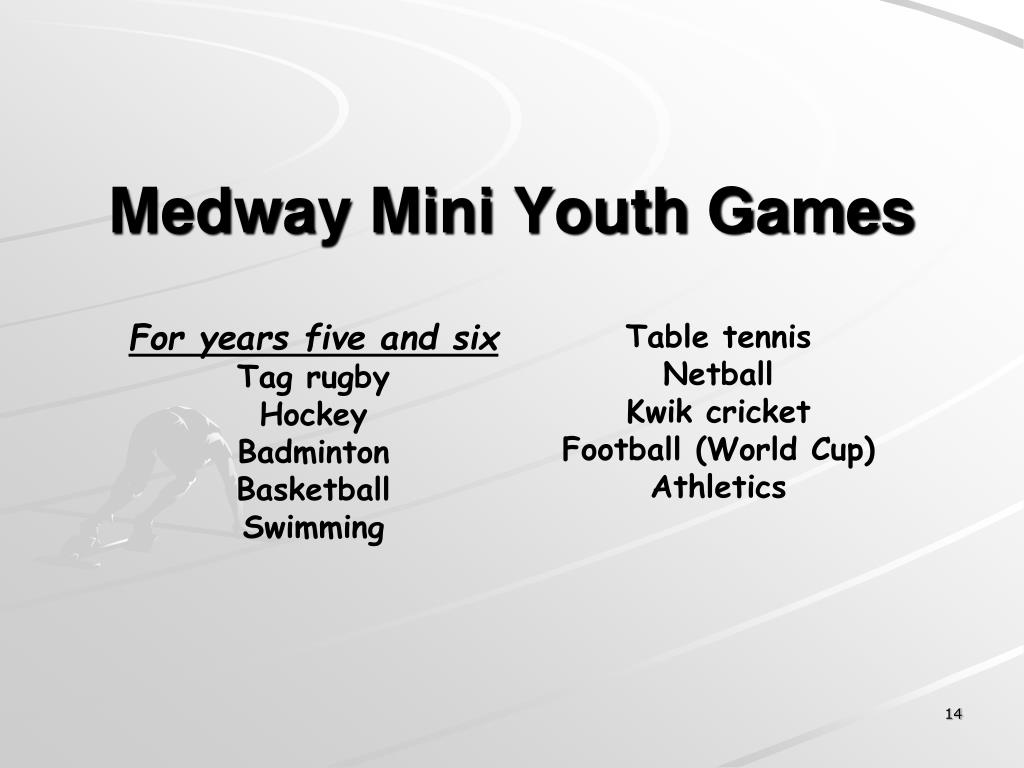 Medway Mini Youth Games

For years five and six
Tag rugby
Hockey
Badminton
Basketball
Swimming

Table tennis
Netball
Kwik cricket
Football (World Cup)
Athletics

14